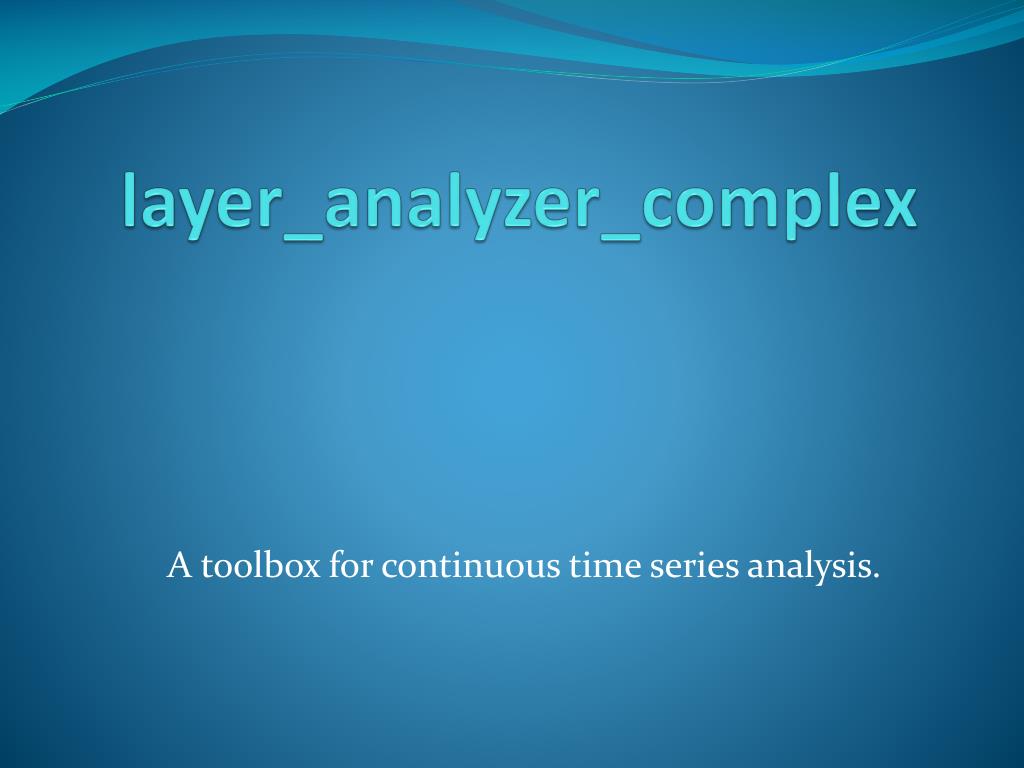 layer_analyzer_complex

A toolbox for continuous time series analysis.